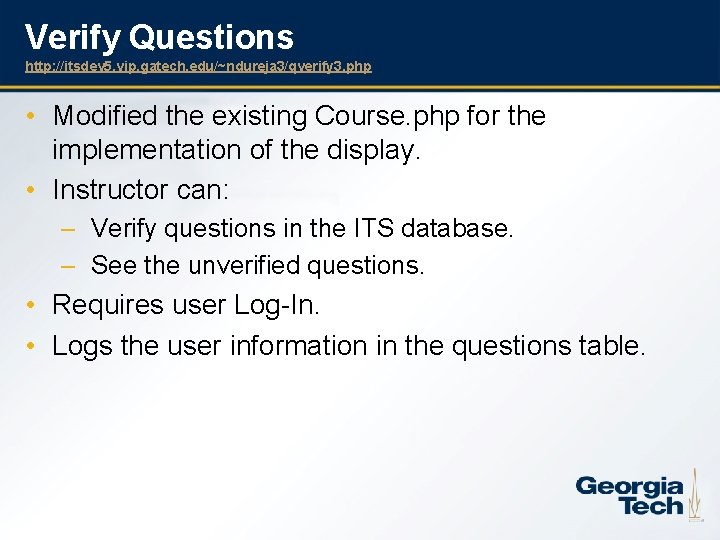 Verify Questions
http://itsdev5.vip.gatech.edu/~ndureja3/qverify3.php

• Modified the existing Course.php for the implementation of the display.
• Instructor can:
– Verify questions in the ITS database.
– See the unverified questions.
• Requires user Log-In.
• Logs the user information in the questions table.

Georgia Tech